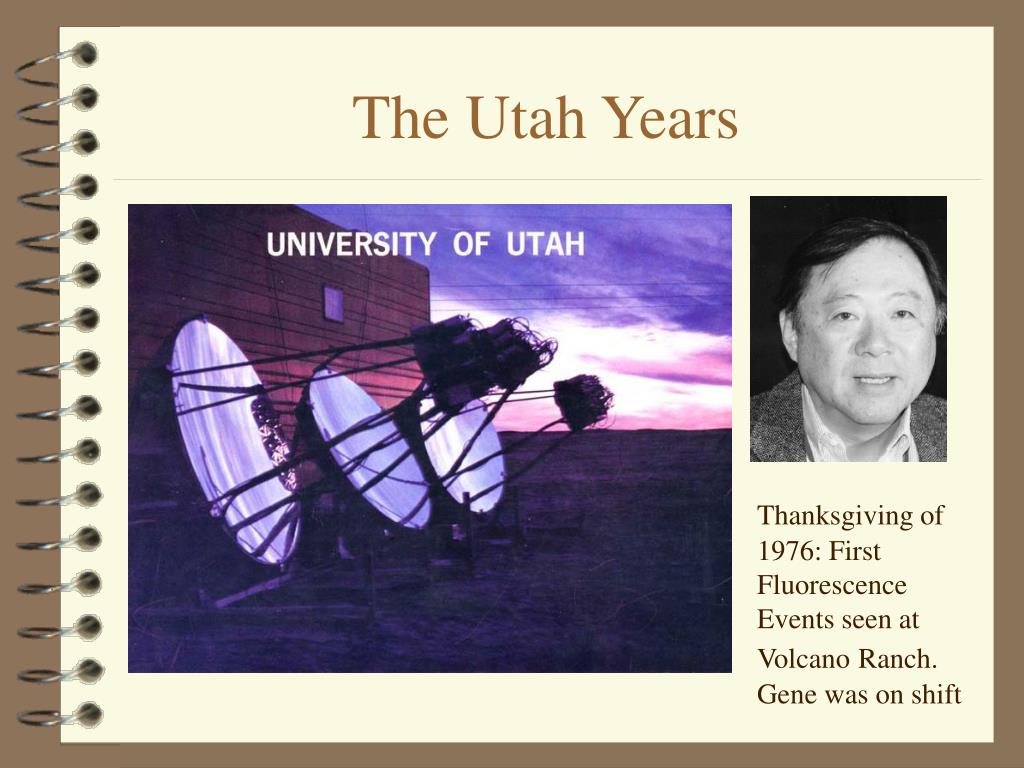 The Utah Years

UNIVERSITY OF UTAH

Thanksgiving of 1976: First Fluorescence Events seen at Volcano Ranch. Gene was on shift